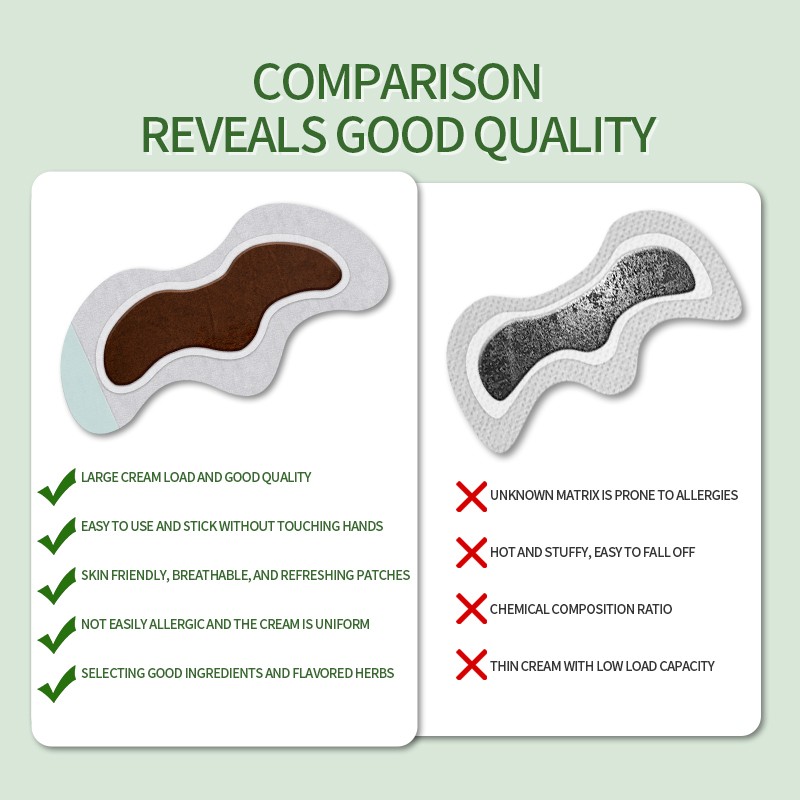 COMPARISON
REVEALS GOOD QUALITY

LARGE CREAM LOAD AND GOOD QUALITY

EASY TO USE AND STICK WITHOUT TOUCHING HANDS

SKIN FRIENDLY, BREATHABLE, AND REFRESHING PATCHES

NOT EASILY ALLERGIC AND THE CREAM IS UNIFORM

SELECTING GOOD INGREDIENTS AND FLAVORED HERBS

UNKNOWN MATRIX IS PRONE TO ALLERGIES

HOT AND STUFFY, EASY TO FALL OFF

CHEMICAL COMPOSITION RATIO

THIN CREAM WITH LOW LOAD CAPACITY